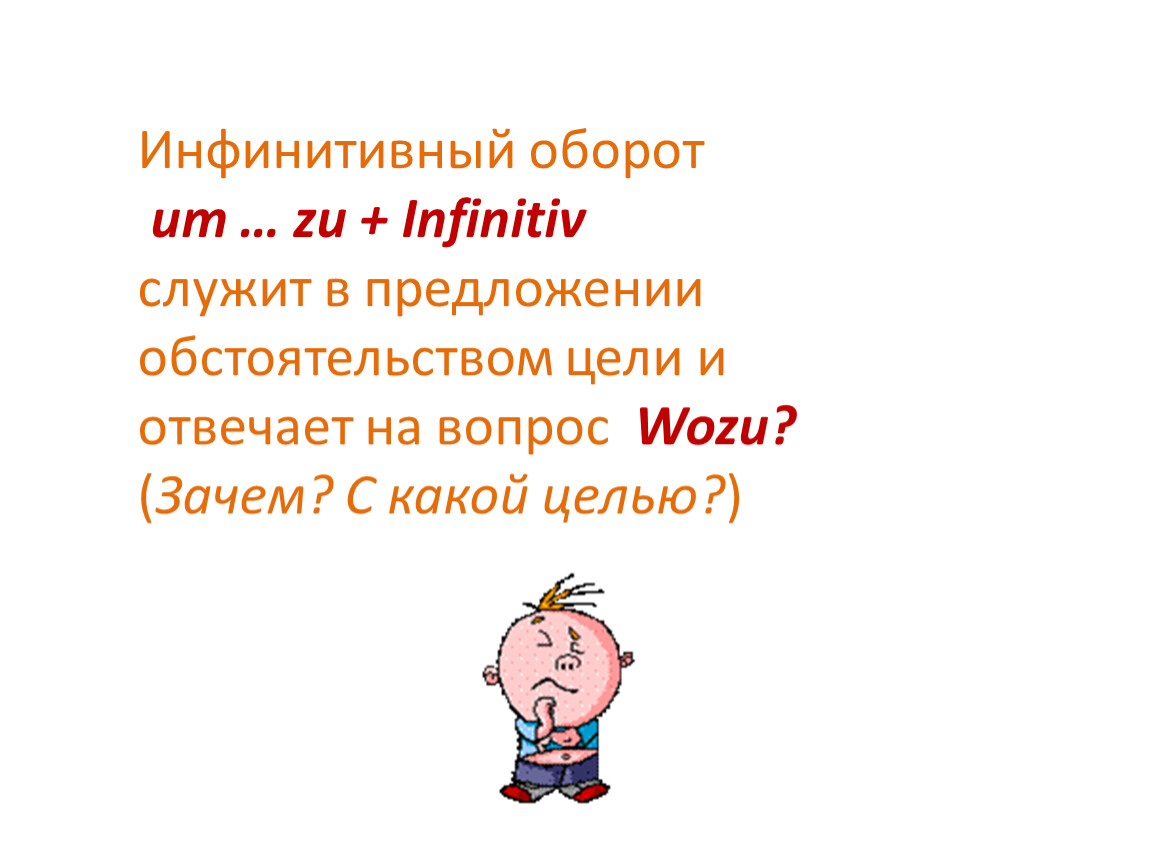 Инфинитивный оборот
um … zu + Infinitiv
служит в предложении обстоятельством цели и отвечает на вопрос Wozu? (Зачем? С какой целью?)